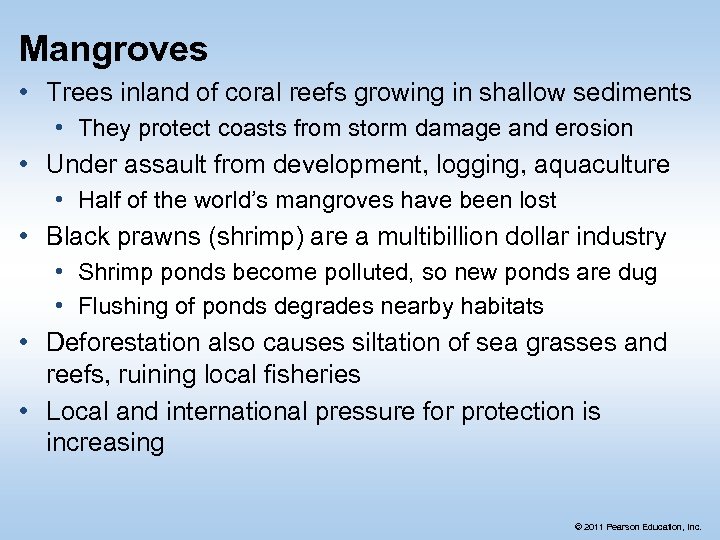 Mangroves

• Trees inland of coral reefs growing in shallow sediments
  • They protect coasts from storm damage and erosion
• Under assault from development, logging, aquaculture
  • Half of the world's mangroves have been lost
• Black prawns (shrimp) are a multibillion dollar industry
  • Shrimp ponds become polluted, so new ponds are dug
  • Flushing of ponds degrades nearby habitats
• Deforestation also causes siltation of sea grasses and reefs, ruining local fisheries
• Local and international pressure for protection is increasing

© 2011 Pearson Education, Inc.